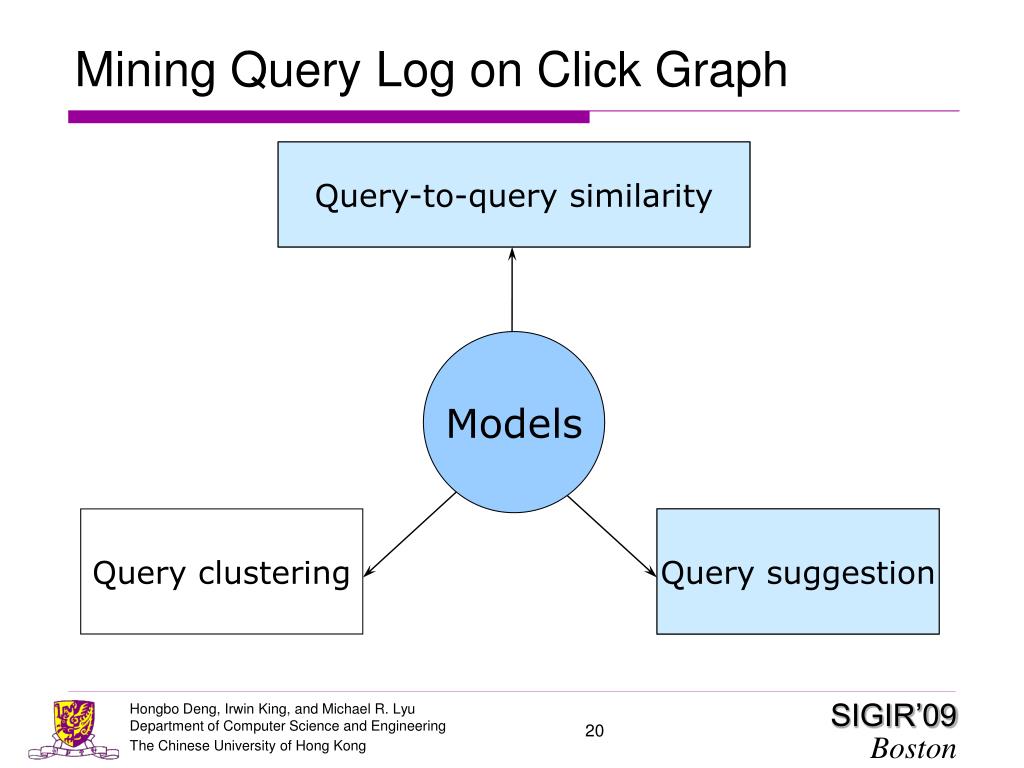 Mining Query Log on Click Graph

Query-to-query similarity

Models

Query clustering

Query suggestion

Hongbo Deng, Irwin King, and Michael R. Lyu
Department of Computer Science and Engineering
The Chinese University of Hong Kong

20

SIGIR'09
Boston